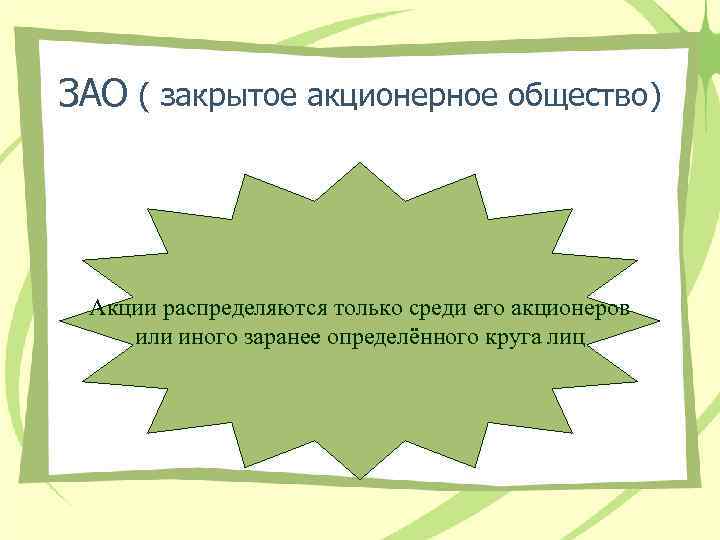 ЗАО ( закрытое акционерное общество)

Акции распределяются только среди его акционеров или иного заранее определённого круга лиц.